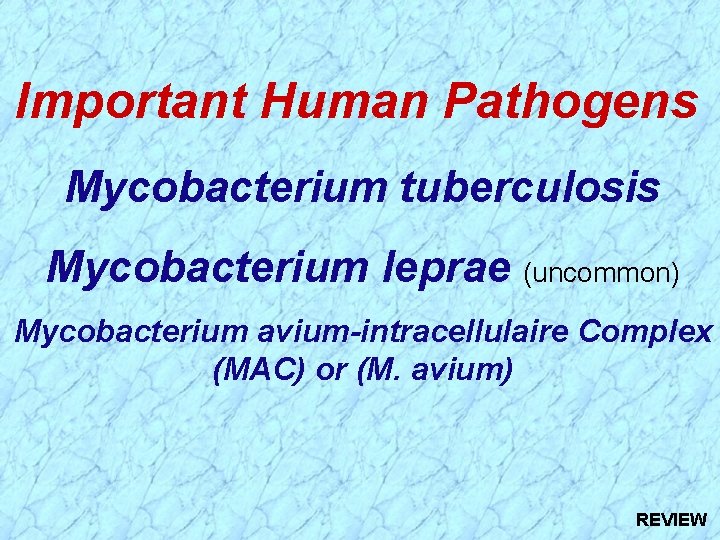 Important Human Pathogens

Mycobacterium tuberculosis

Mycobacterium leprae (uncommon)

Mycobacterium avium-intracellulaire Complex (MAC) or (M. avium)

REVIEW